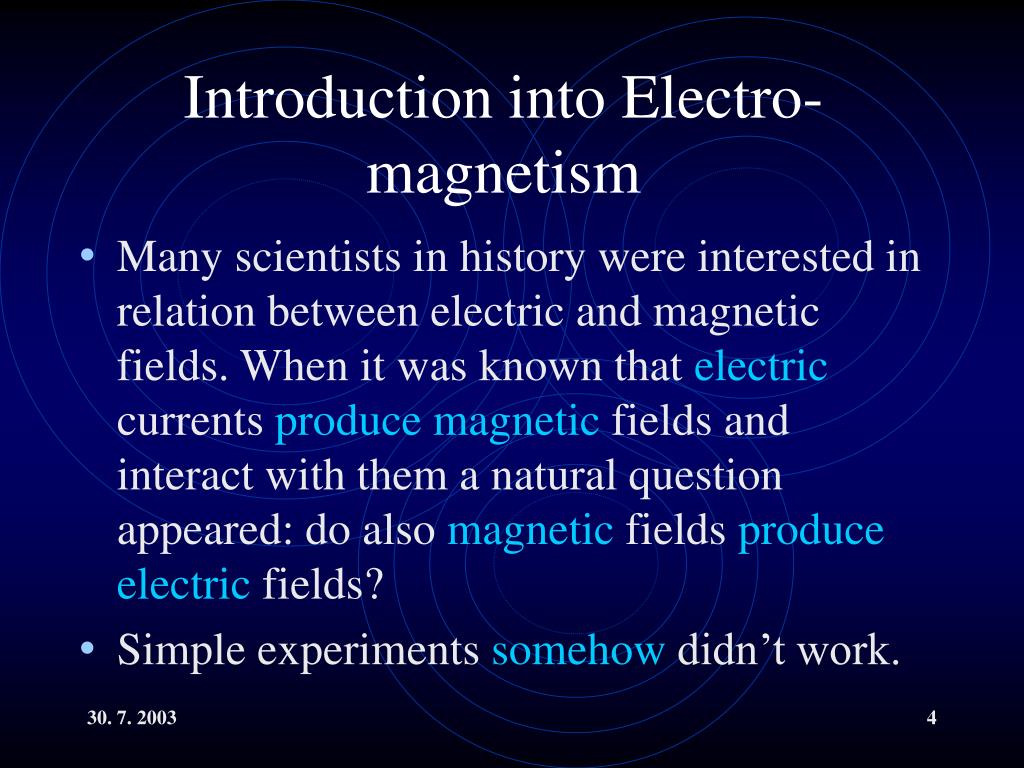 Introduction into Electro-magnetism

• Many scientists in history were interested in relation between electric and magnetic fields. When it was known that electric currents produce magnetic fields and interact with them a natural question appeared: do also magnetic fields produce electric fields?

• Simple experiments somehow didn’t work.

30. 7. 2003

4